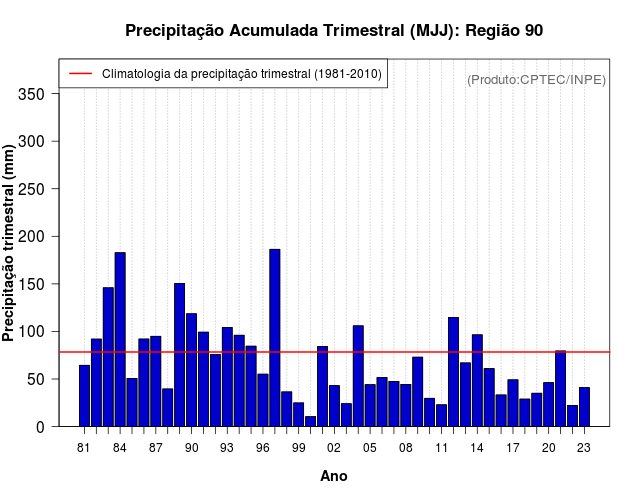 Precipitação Acumulada Trimestral (MJJ): Região 90

Climatologia da precipitação trimestral (1981-2010)

(Produto:CPTEC/INPE)

Precipitação trimestral (mm)

350
300
250
200
150
100
50
0

81 84 87 90 93 96 99 02 05 08 11 14 17 20 23

Ano